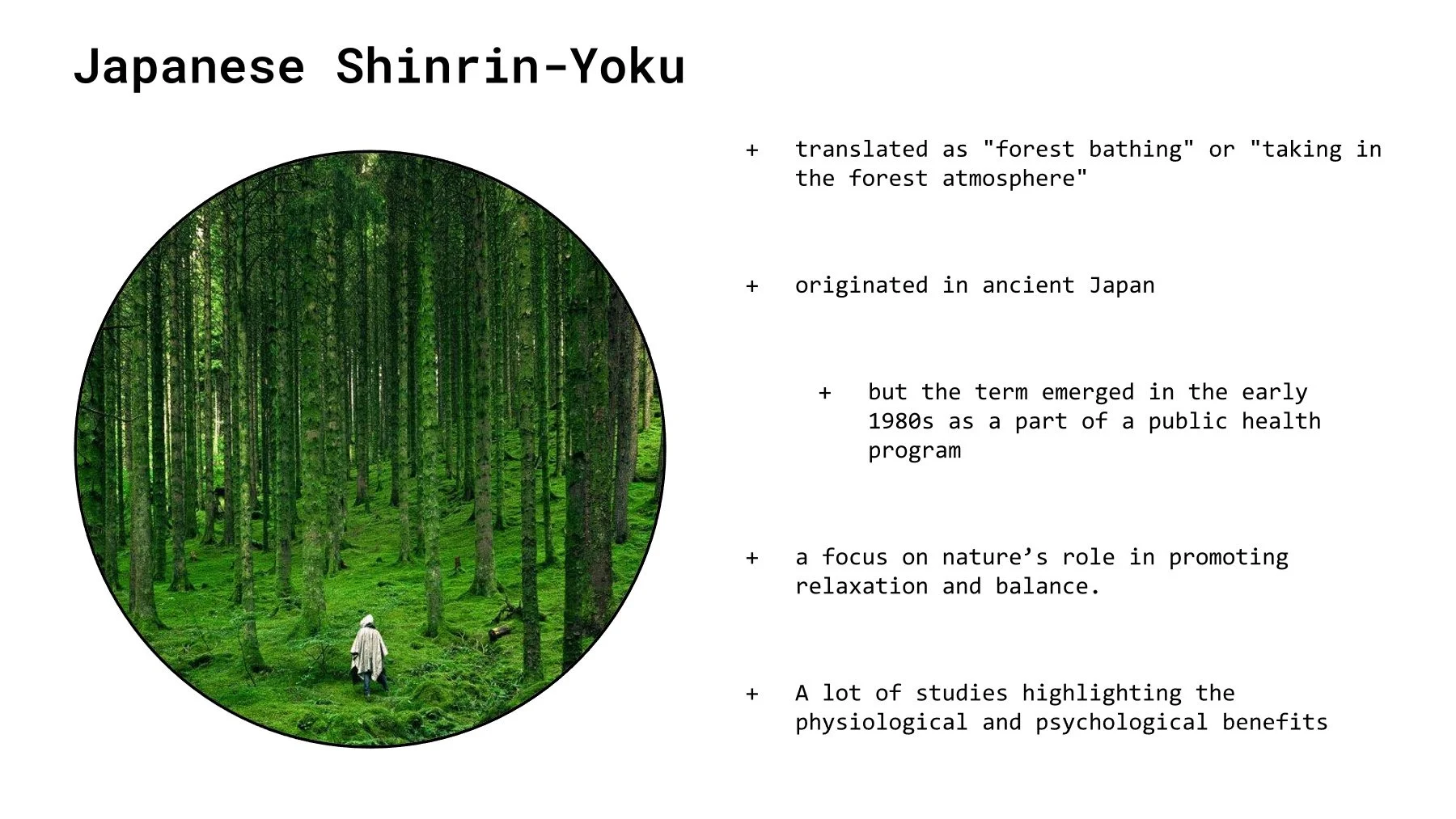 Japanese Shinrin-Yoku

+ translated as "forest bathing" or "taking in the forest atmosphere"

+ originated in ancient Japan

+ but the term emerged in the early 1980s as a part of a public health program

+ a focus on nature’s role in promoting relaxation and balance.

+ A lot of studies highlighting the physiological and psychological benefits